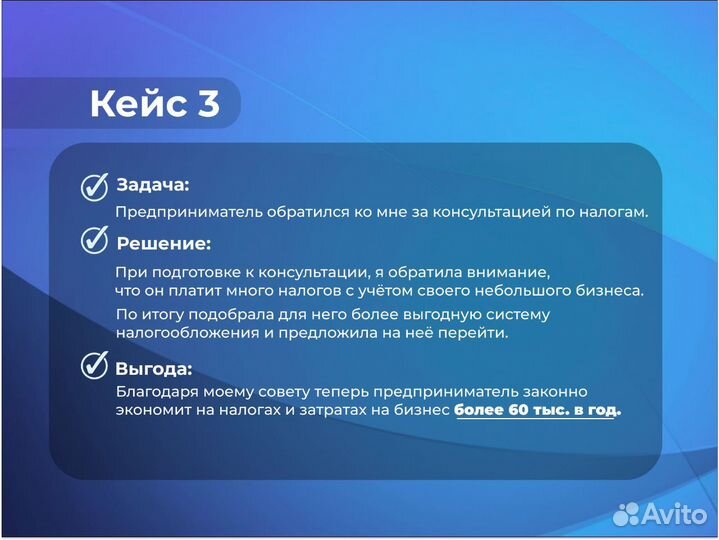 Кейс 3

Задача:

Предприниматель обратился ко мне за консультацией по налогам.

Решение:

При подготовке к консультации, я обратила внимание, что он платит много налогов с учётом своего небольшого бизнеса.

По итогу подобрала для него более выгодную систему налогообложения и предложила на неё перейти.

Выгода:

Благодаря моему совету теперь предприниматель законно экономит на налогах и затратах на бизнес более 60 тыс. в год.

Avito